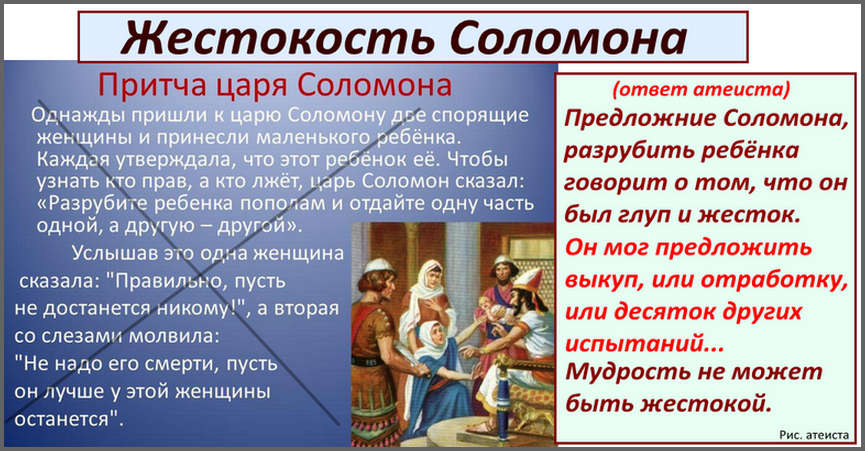 Жестокость Соломона

Притча царя Соломона

Однажды пришли к царю Соломону две спорящие женщины и принесли маленького ребёнка. Каждая утверждала, что этот ребёнок её. Чтобы узнать кто прав, а кто лжёт, царь Соломон сказал: «Разрубите ребенка пополам и отдайте одну часть одной, а другую – другой».

Услышав это одна женщина сказала: "Правильно, пусть не достанется никому!", а вторая со слезами молвила: "Не надо его смерти, пусть он лучше у этой женщины останется".

(ответ атеиста)

Предложние Соломона, разрубить ребёнка говорит о том, что он был глуп и жесток.

Он мог предложить выкуп, или отработку, или десяток других испытаний...

Мудрость не может быть жестокой.

Рис. атеиста